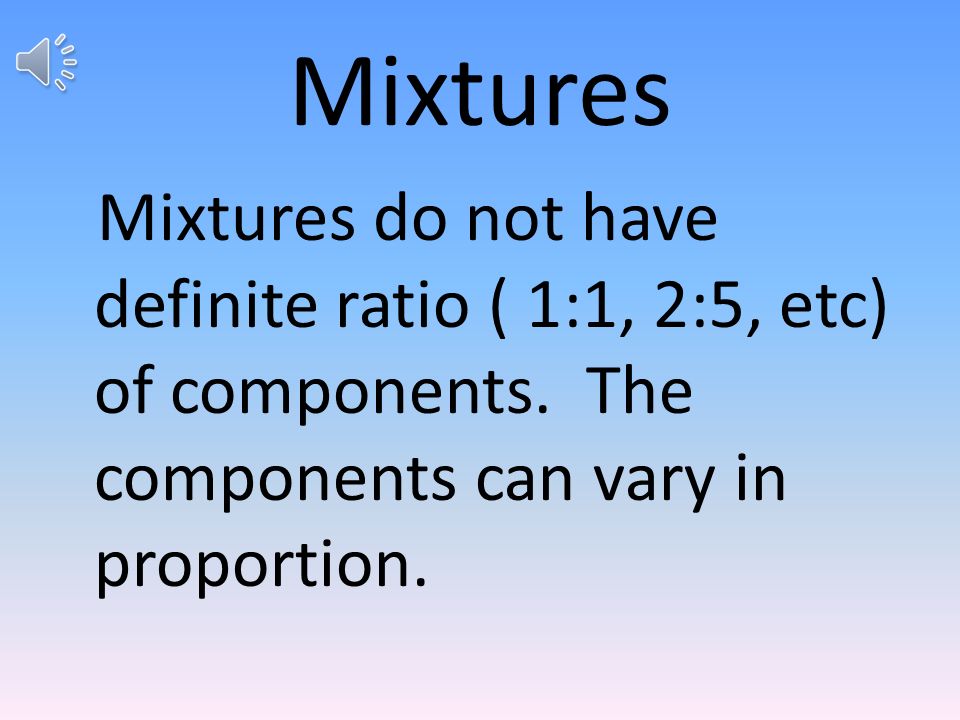 Mixtures

Mixtures do not have definite ratio ( 1:1, 2:5, etc) of components. The components can vary in proportion.